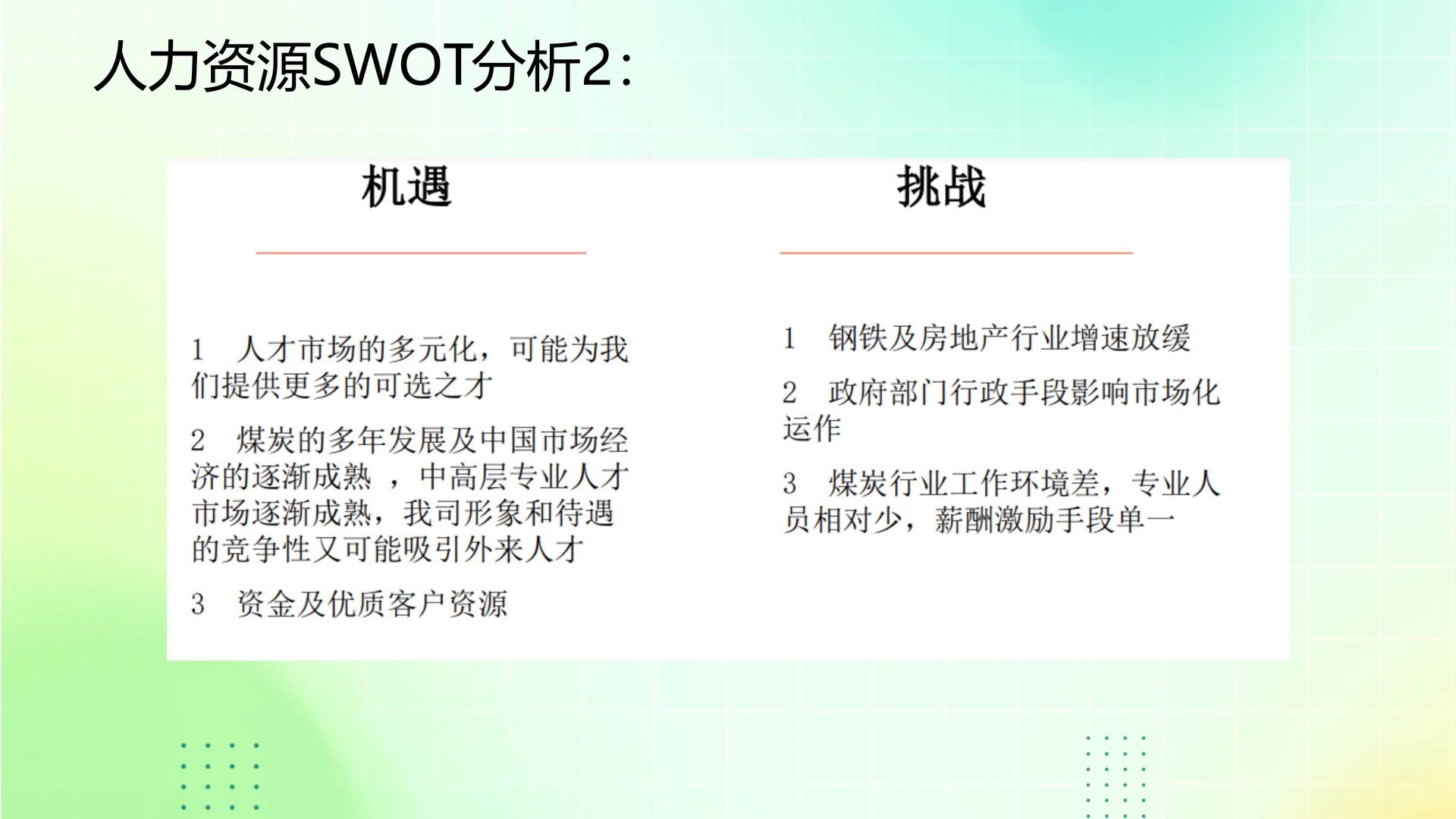 人力资源SWOT分析2：

机遇

1 人才市场的多元化，可能为我们提供更多的可选之才

2 煤炭的多年发展及中国市场经济的逐渐成熟 ，中高层专业人才市场逐渐成熟，我司形象和待遇的竞争性又可能吸引外来人才

3 资金及优质客户资源

挑战

1 钢铁及房地产行业增速放缓

2 政府部门行政手段影响市场化运作

3 煤炭行业工作环境差，专业人员相对少，薪酬激励手段单一